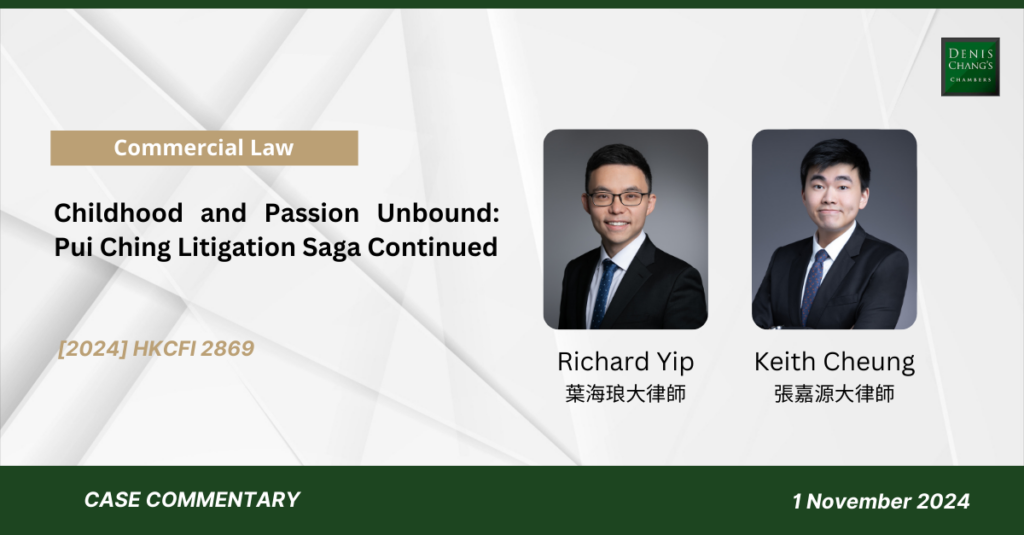 DENIS CHANG'S CHAMBERS

Commercial Law

Childhood and Passion Unbound: Pui Ching Litigation Saga Continued

[2024] HKCFI 2869

Richard Yip
葉海琅大律師

Keith Cheung
張嘉源大律師

CASE COMMENTARY

1 November 2024